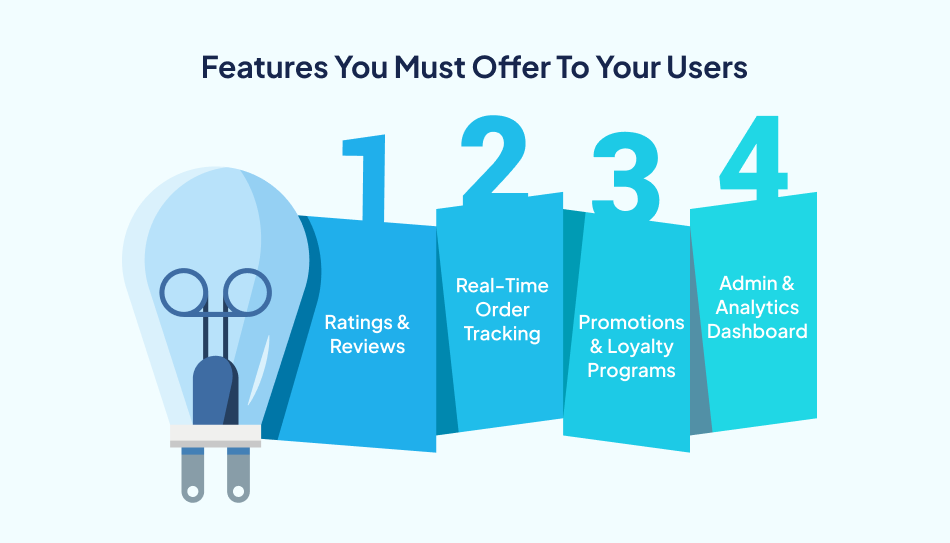 Features You Must Offer To Your Users

1
Ratings & Reviews

2
Real-Time Order Tracking

3
Promotions & Loyalty Programs

4
Admin & Analytics Dashboard